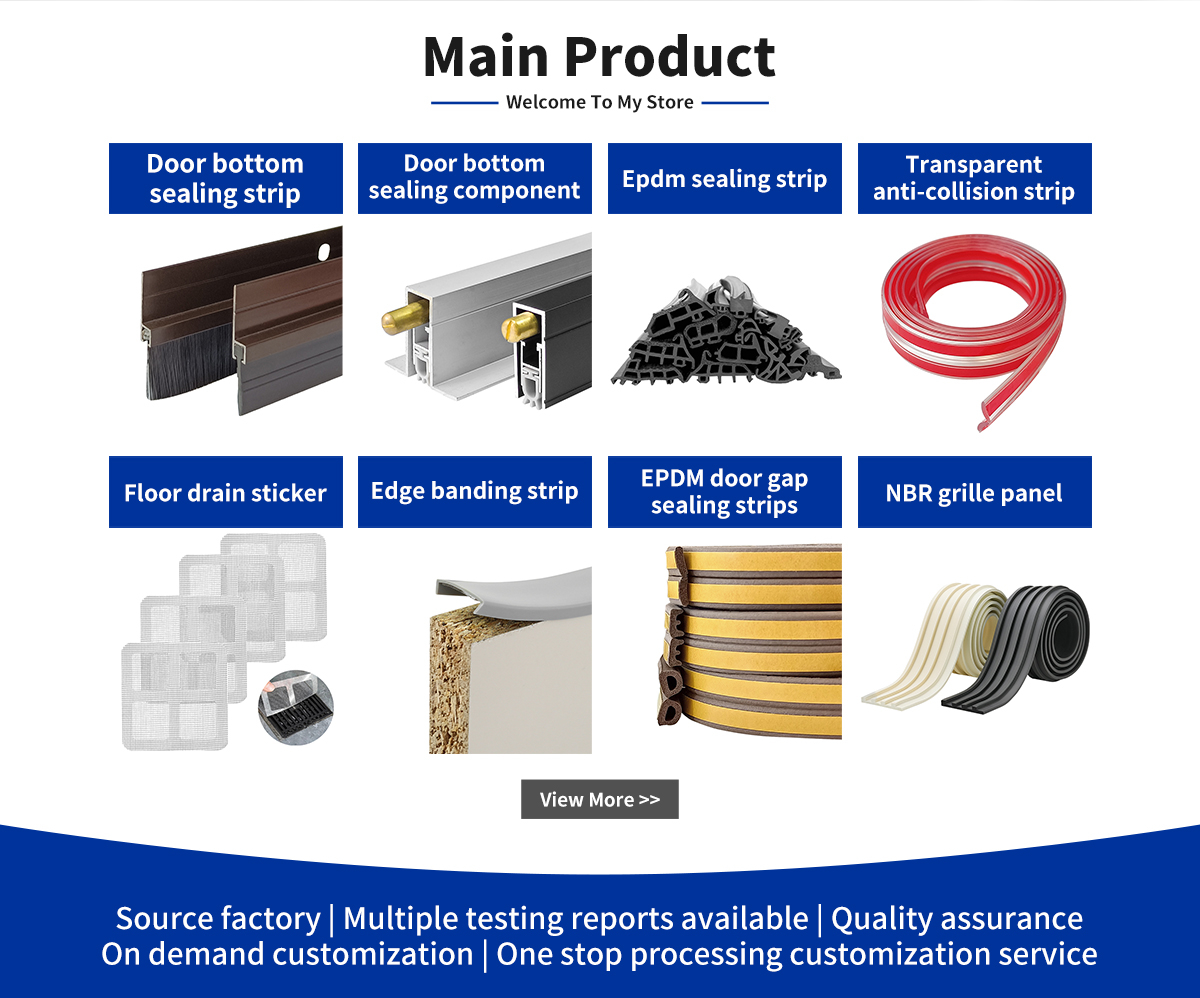 Main Product

Welcome To My Store

Door bottom sealing strip

Door bottom sealing component

Epdm sealing strip

Transparent anti-collision strip

Floor drain sticker

Edge banding strip

EPDM door gap sealing strips

NBR grille panel

View More >>

Source factory | Multiple testing reports available | Quality assurance
On demand customization | One stop processing customization service